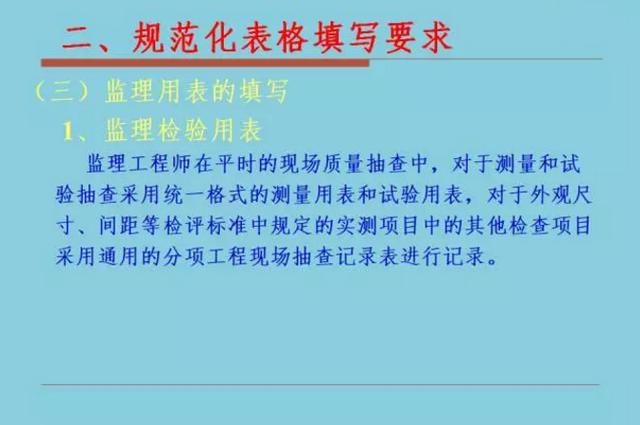 二、规范化表格填写要求

（三）监理用表的填写

1、监理检验用表

监理工程师在平时的现场质量抽查中，对于测量和试验抽查采用统一格式的测量用表和试验用表，对于外观尺寸、间距等检评标准中规定的实测项目中的其他检查项目采用通用的分项工程现场抽查记录表进行记录。